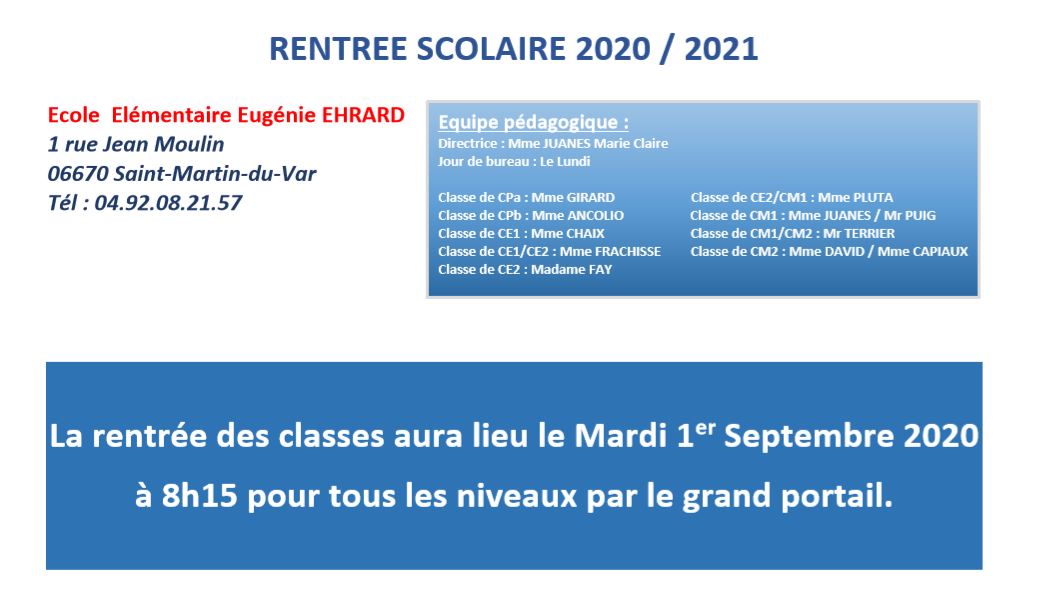 RENTREE SCOLAIRE 2020 / 2021

Ecole Elémentaire Eugénie EHRARD
1 rue Jean Moulin
06670 Saint-Martin-du-Var
Tél : 04.92.08.21.57

Equipe pédagogique :
Directrice : Mme JUANES Marie Claire
Jour de bureau : Le Lundi

Classe de CPa : Mme GIRARD
Classe de CPb : Mme ANCOLIO
Classe de CE1 : Mme CHAIX
Classe de CE1/CE2 : Mme FRACHISSE
Classe de CE2 : Madame FAY

Classe de CE2/CM1 : Mme PLUTA
Classe de CM1 : Mme JUANES / Mr PUIG
Classe de CM1/CM2 : Mr TERRIER
Classe de CM2 : Mme DAVID / Mme CAPIAUX

La rentrée des classes aura lieu le Mardi 1$^{er}$ Septembre 2020 à 8h15 pour tous les niveaux par le grand portail.